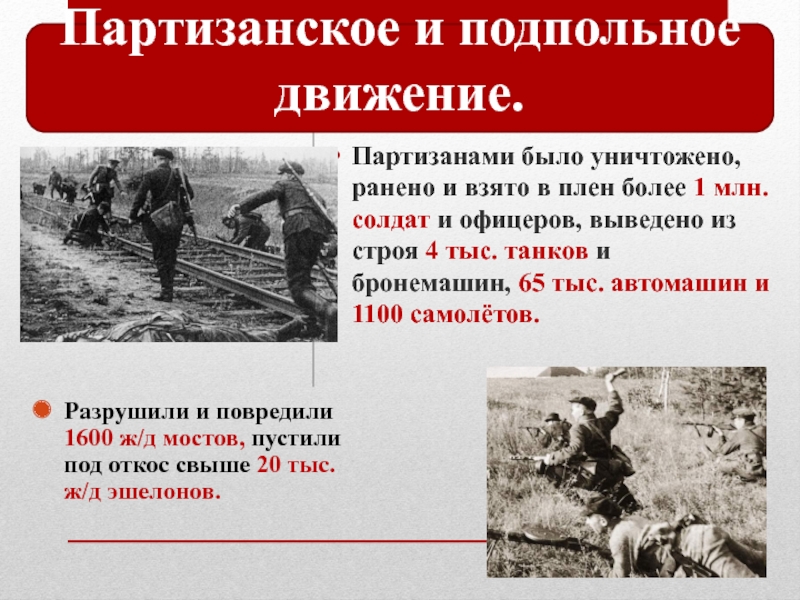 Партизанское и подпольное движение.

Партизанами было уничтожено, ранено и взято в плен более 1 млн. солдат и офицеров, выведено из строя 4 тыс. танков и бронемашин, 65 тыс. автомашин и 1100 самолётов.

Разрушили и повредили 1600 ж/д мостов, пустили под откос свыше 20 тыс. ж/д эшелонов.